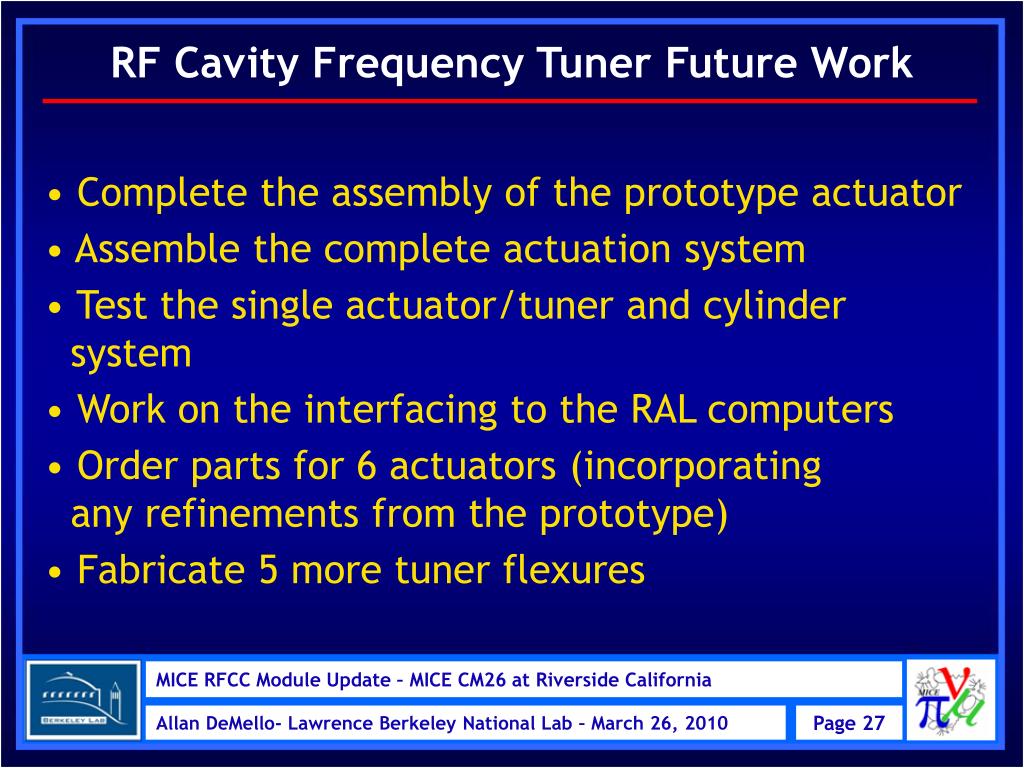 RF Cavity Frequency Tuner Future Work

• Complete the assembly of the prototype actuator
• Assemble the complete actuation system
• Test the single actuator/tuner and cylinder system
• Work on the interfacing to the RAL computers
• Order parts for 6 actuators (incorporating any refinements from the prototype)
• Fabricate 5 more tuner flexures

BERKELEY LAB

MICE RFCC Module Update – MICE CM26 at Riverside California

Allan DeMello- Lawrence Berkeley National Lab – March 26, 2010

Page 27

MICE